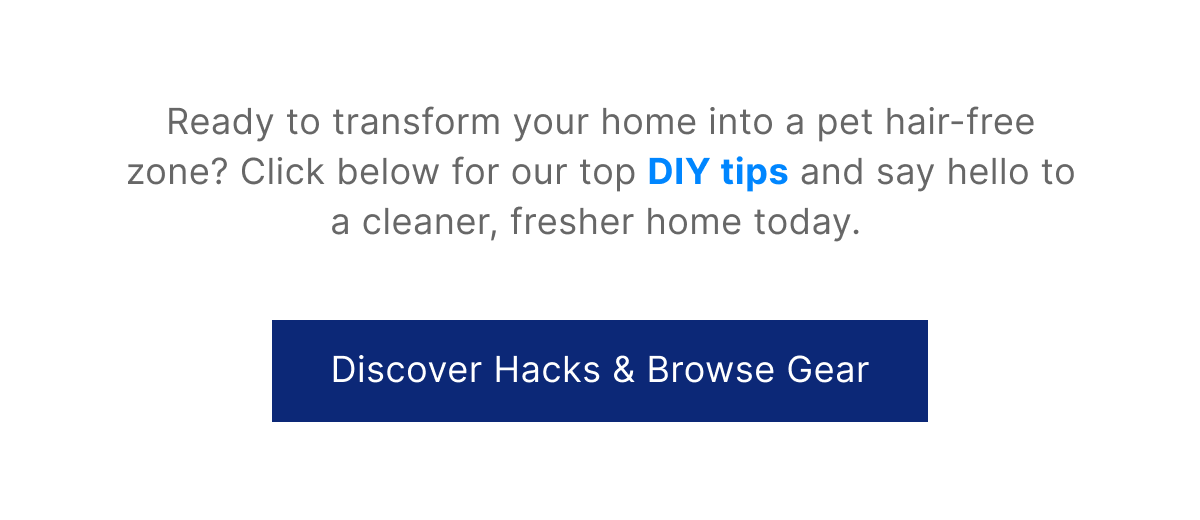 Ready to transform your home into a pet hair-free zone? Click below for our top DIY tips and say hello to a cleaner, fresher home today.

Discover Hacks & Browse Gear